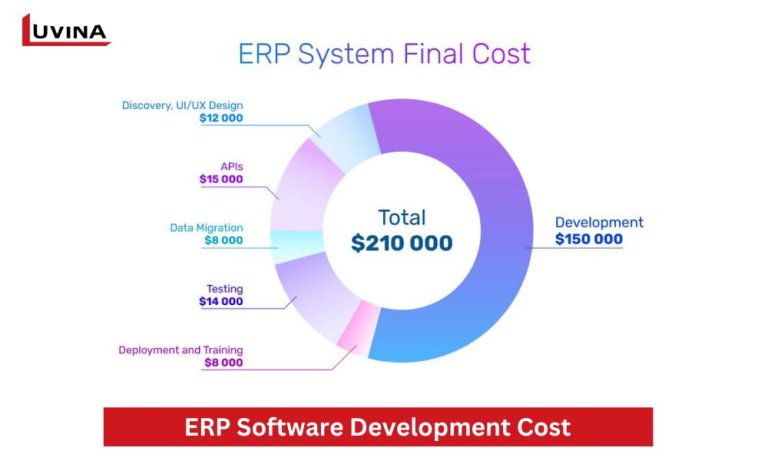 LUVINA

ERP System Final Cost

Discovery, UI/UX Design
$12 000

APIs
$15 000

Data Migration
$8 000

Testing
$14 000

Deployment and Training
$8 000

Total
$210 000

Development
$150 000

ERP Software Development Cost